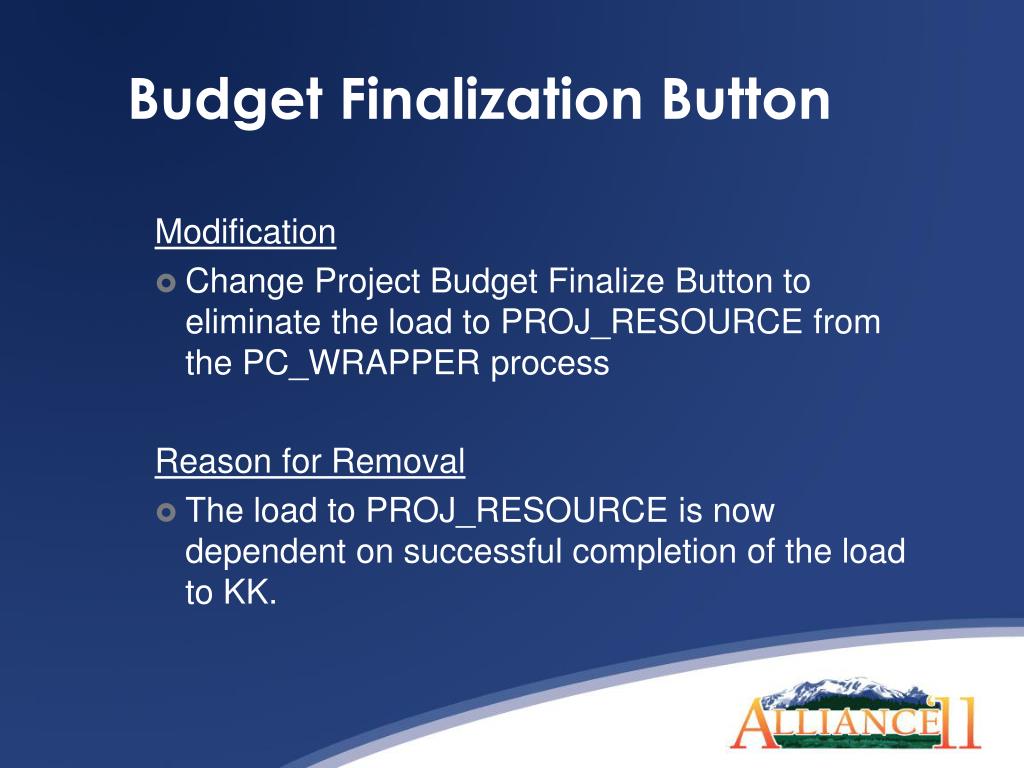 Budget Finalization Button

Modification

Change Project Budget Finalize Button to eliminate the load to PROJ_RESOURCE from the PC_WRAPPER process

Reason for Removal

The load to PROJ_RESOURCE is now dependent on successful completion of the load to KK.

ALLIANCE 11